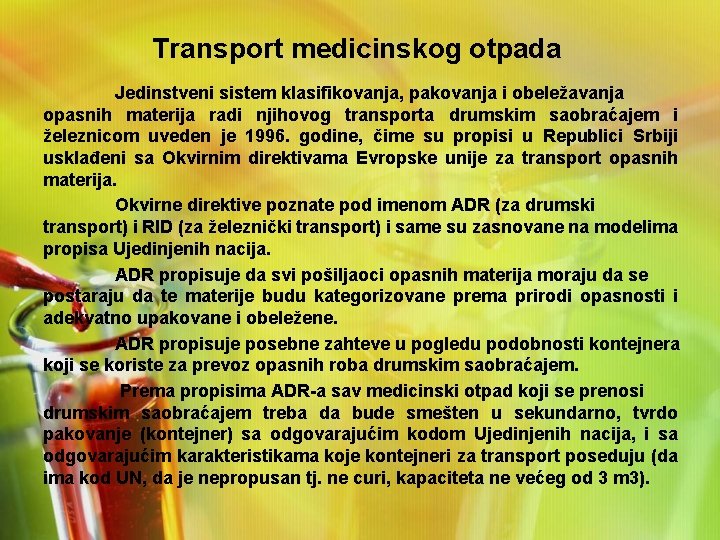 Transport medicinskog otpada

Jedinstveni sistem klasifikovanja, pakovanja i obeležavanja opasnih materija radi njihovog transporta drumskim saobraćajem i železnicom uveden je 1996. godine, čime su propisi u Republici Srbiji usklađeni sa Okvirnim direktivama Evropske unije za transport opasnih materija.

Okvirne direktive poznate pod imenom ADR (za drumski transport) i RID (za železnički transport) i same su zasnovane na modelima propisa Ujedinjenih nacija.

ADR propisuje da svi pošiljaoci opasnih materija moraju da se postaraju da te materije budu kategorizovane prema prirodi opasnosti i adekvatno upakovane i obeležene.

ADR propisuje posebne zahteve u pogledu podobnosti kontejnera koji se koriste za prevoz opasnih roba drumskim saobraćajem.

Prema propisima ADR-a sav medicinski otpad koji se prenosi drumskim saobraćajem treba da bude smešten u sekundarno, tvrdo pakovanje (kontejner) sa odgovarajućim kodom Ujedinjenih nacija, i sa odgovarajućim karakteristikama koje kontejneri za transport poseduju (da ima kod UN, da je nepropusan tj. ne curi, kapaciteta ne većeg od 3 m3).